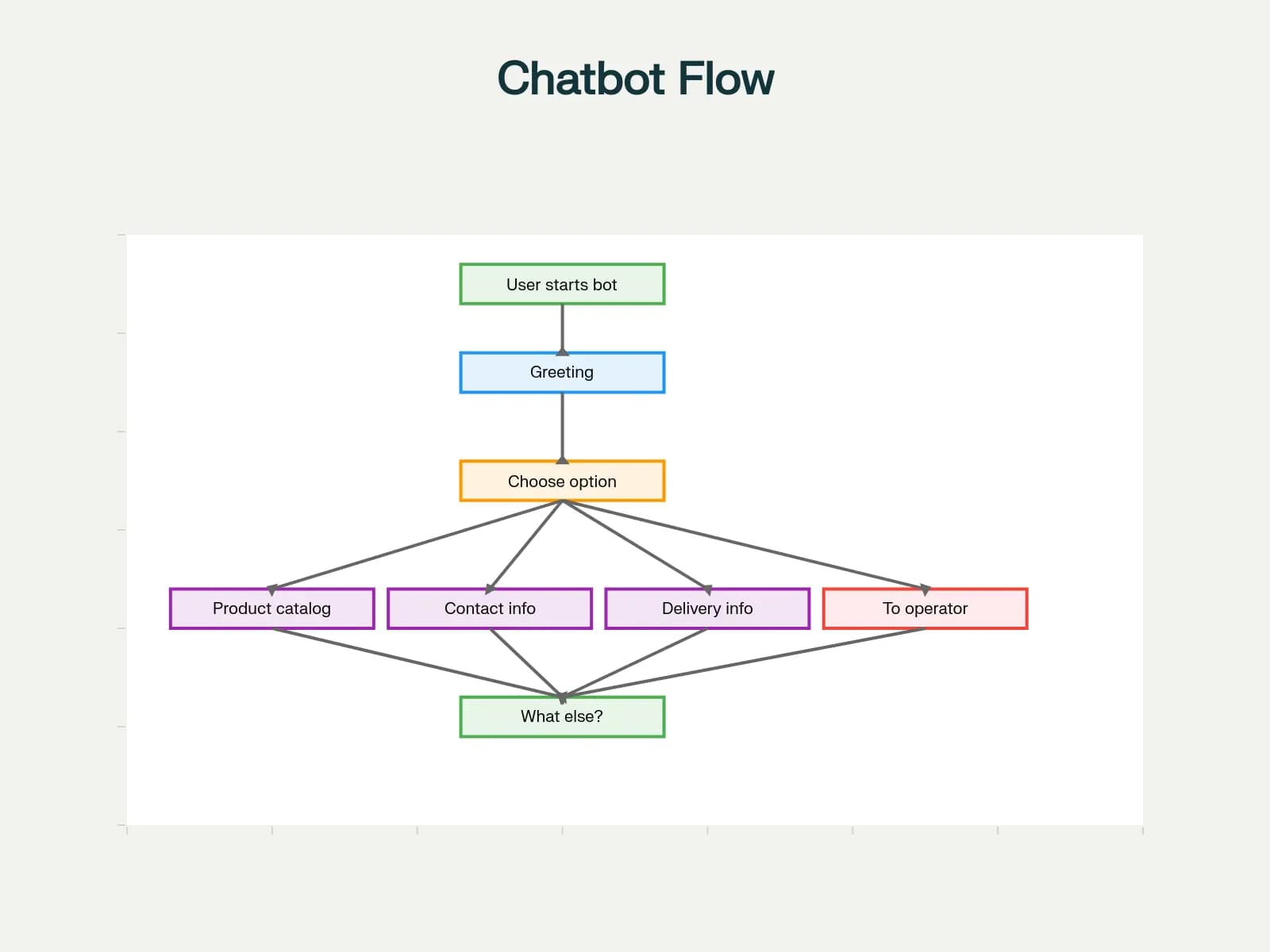 Chatbot Flow

User starts bot

Greeting

Choose option

Product catalog

Contact info

Delivery info

To operator

What else?